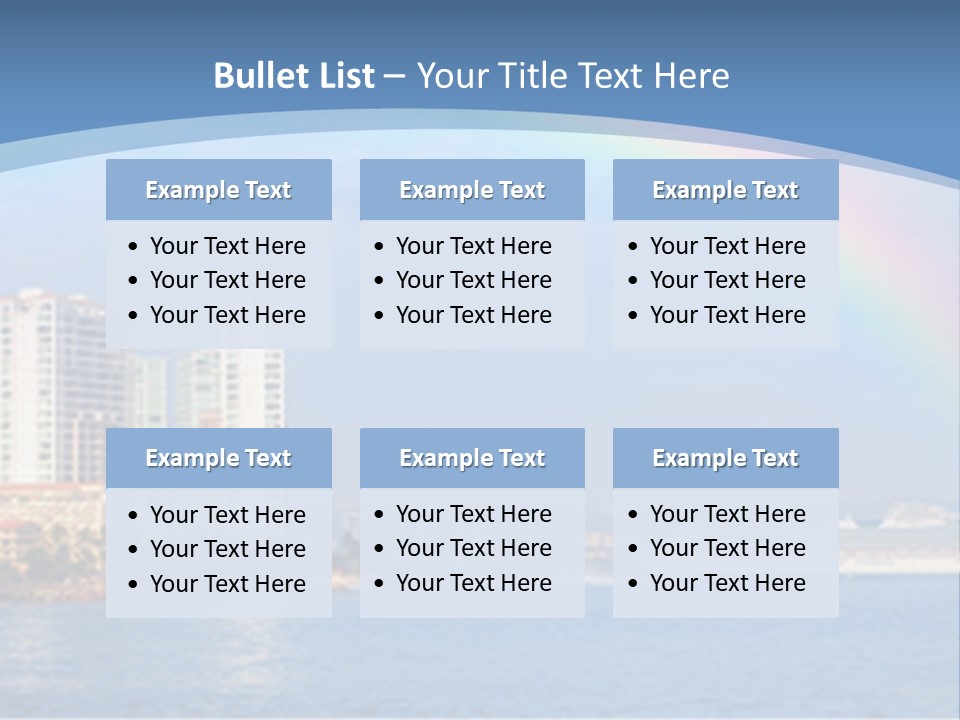 Bullet List – Your Title Text Here

Example Text
• Your Text Here
• Your Text Here
• Your Text Here

Example Text
• Your Text Here
• Your Text Here
• Your Text Here

Example Text
• Your Text Here
• Your Text Here
• Your Text Here

Example Text
• Your Text Here
• Your Text Here
• Your Text Here

Example Text
• Your Text Here
• Your Text Here
• Your Text Here

Example Text
• Your Text Here
• Your Text Here
• Your Text Here